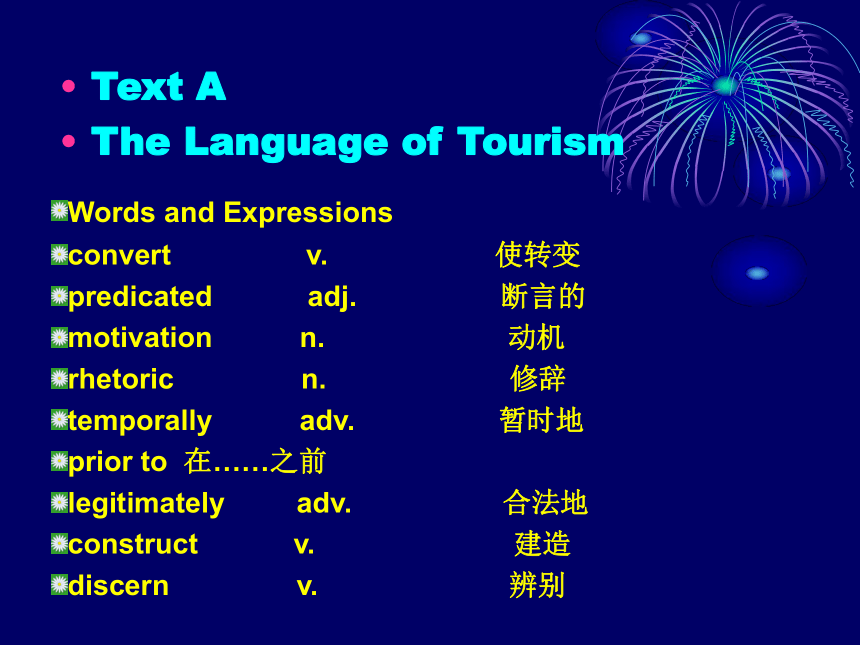 • Text A
• The Language of Tourism

Words and Expressions
convert v. 使转变
predicated adj. 断言的
motivation n. 动机
rhetoric n. 修辞
temporally adv. 暂时地
prior to 在……之前
legitimately adv. 合法地
construct v. 建造
discern v. 辨别